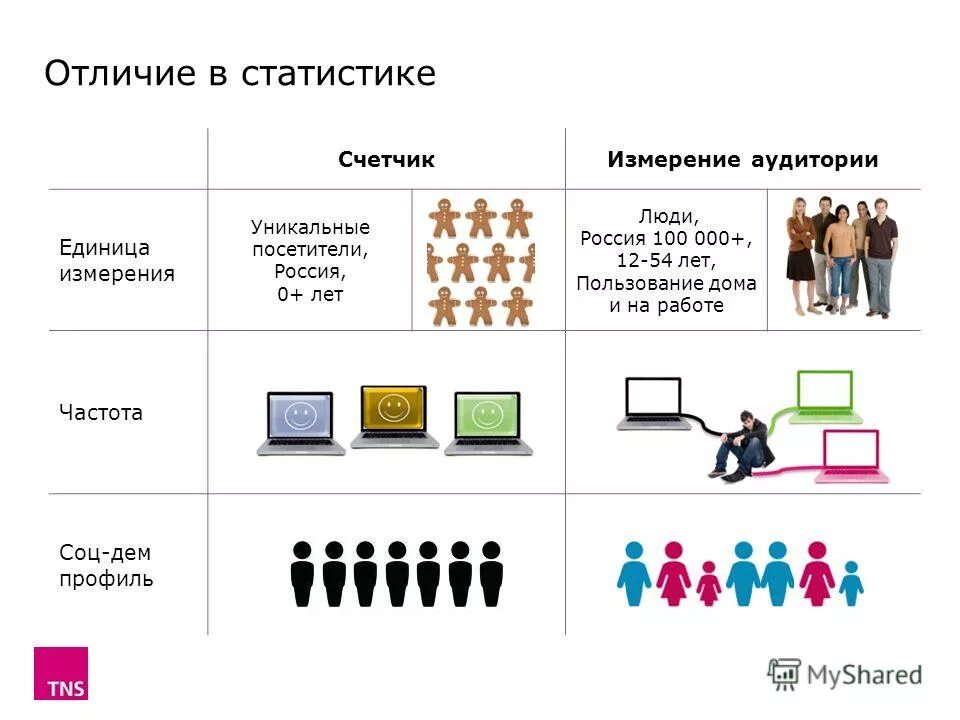 Отличие в статистике

| | Счетчик | Измерение аудитории |
|---|---|---|
| Единица измерения | Уникальные посетители, Россия, 0+ лет | Люди, Россия 100 000+, 12-54 лет, Пользование дома и на работе |
| Частота | | |
| Соц-дем профиль | | |

TNS

MyShared